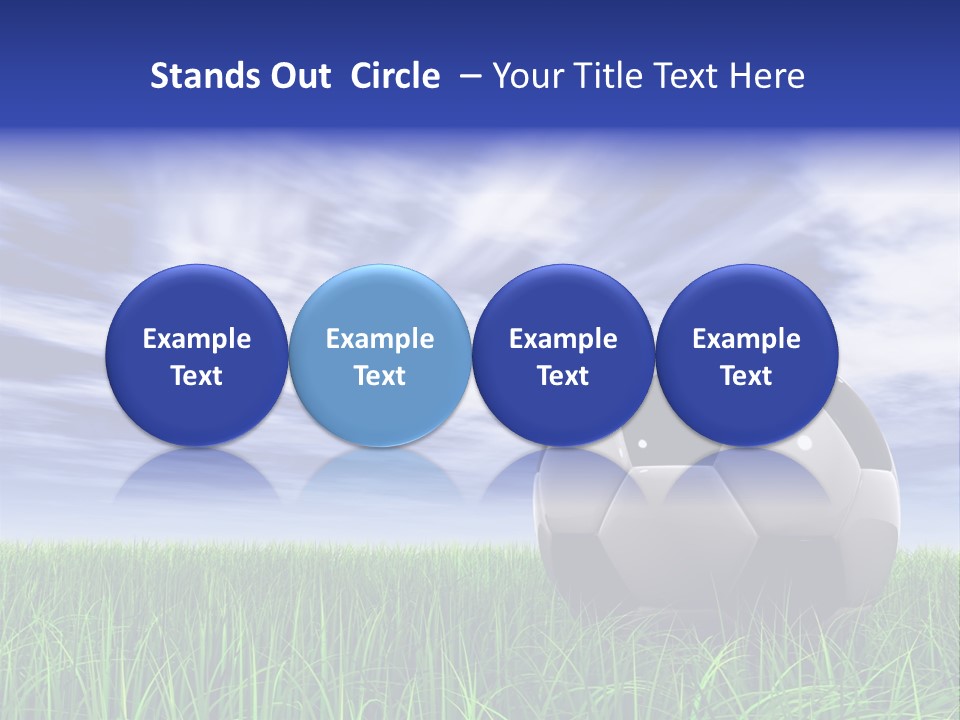 Stands Out Circle – Your Title Text Here

Example Text

Example Text

Example Text

Example Text